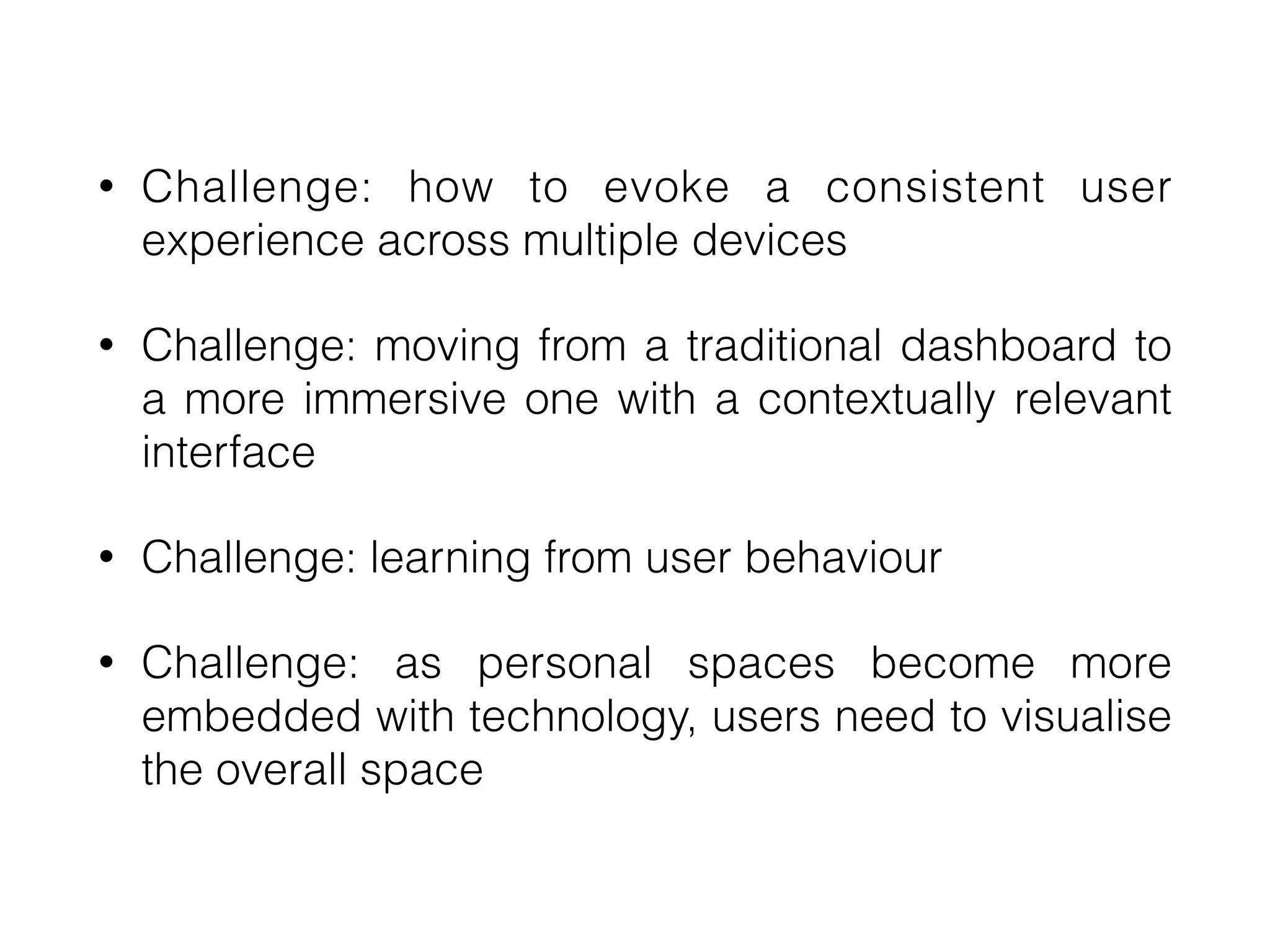 • Challenge: how to evoke a consistent user experience across multiple devices

• Challenge: moving from a traditional dashboard to a more immersive one with a contextually relevant interface

• Challenge: learning from user behaviour

• Challenge: as personal spaces become more embedded with technology, users need to visualise the overall space